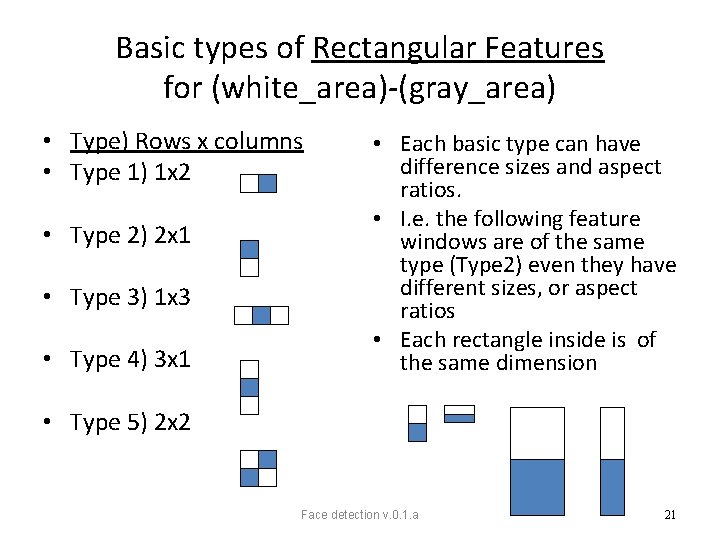 Basic types of Rectangular Features for (white_area)-(gray_area)

• Type) Rows x columns
• Type 1) 1x2

• Type 2) 2x1

• Type 3) 1x3

• Type 4) 3x1

• Type 5) 2x2

• Each basic type can have difference sizes and aspect ratios.
• I.e. the following feature windows are of the same type (Type2) even they have different sizes, or aspect ratios
• Each rectangle inside is of the same dimension

Face detection v.0.1.a

21